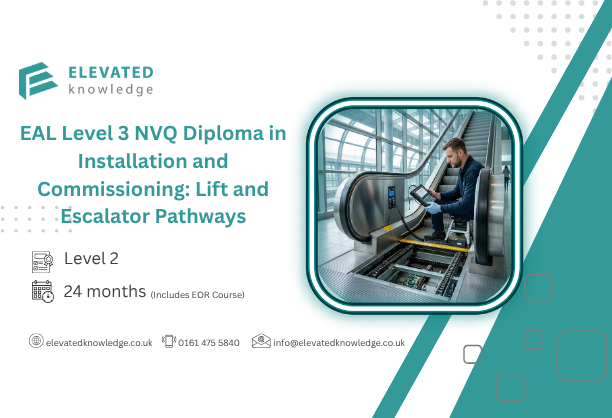 ELEVATED
knowledge

EAL Level 3 NVQ Diploma in Installation and Commissioning: Lift and Escalator Pathways

Level 2

24 months (Includes EOR Course)

elevatedknowledge.co.uk 0161 475 5840 info@elevatedknowledge.co.uk